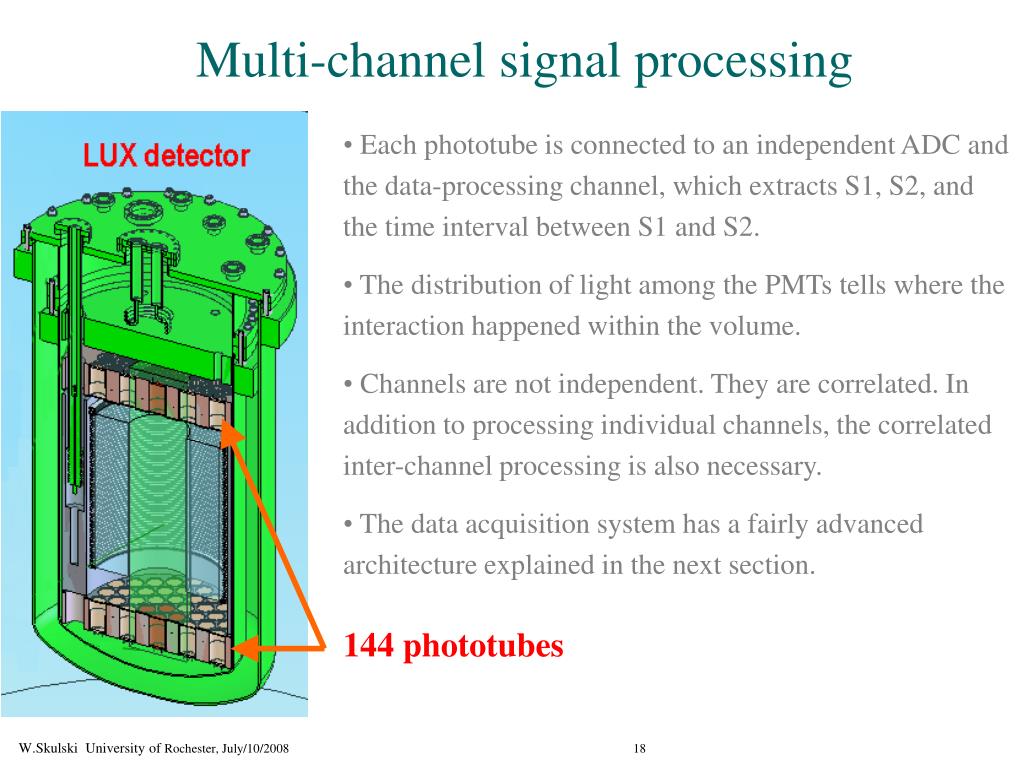 Multi-channel signal processing

LUX detector

• Each phototube is connected to an independent ADC and the data-processing channel, which extracts S1, S2, and the time interval between S1 and S2.

• The distribution of light among the PMTs tells where the interaction happened within the volume.

• Channels are not independent. They are correlated. In addition to processing individual channels, the correlated inter-channel processing is also necessary.

• The data acquisition system has a fairly advanced architecture explained in the next section.

144 phototubes

W.Skulski University of Rochester, July/10/2008

18